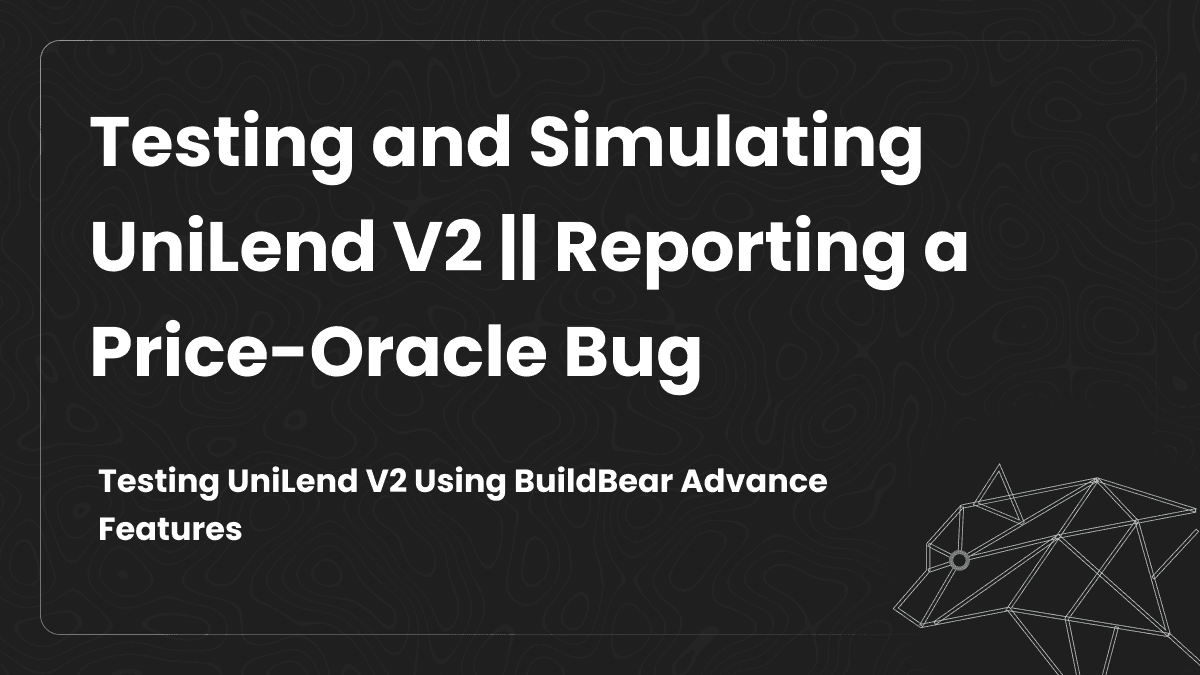 Testing and Simulating UniLend V2 || Reporting a Price-Oracle Bug

Testing UniLend V2 Using BuildBear Advance Features